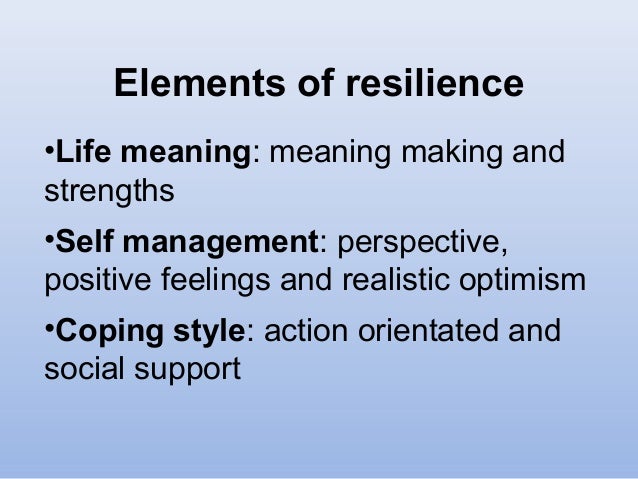 Elements of resilience

•Life meaning: meaning making and strengths

•Self management: perspective, positive feelings and realistic optimism

•Coping style: action orientated and social support